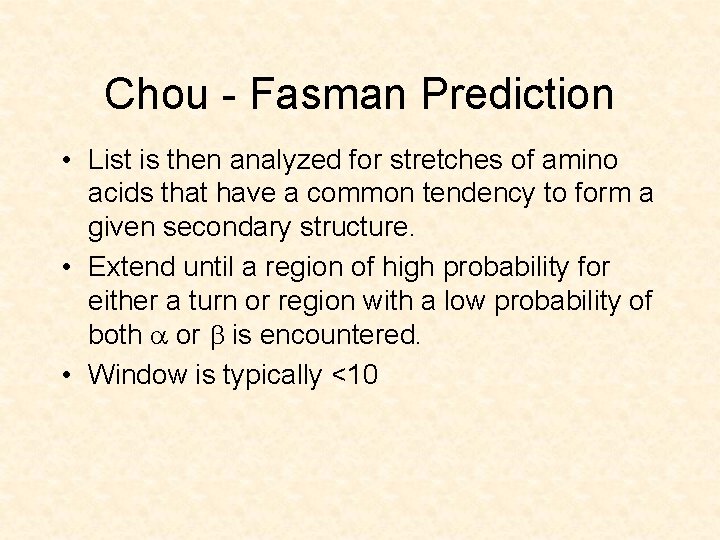 Chou - Fasman Prediction

• List is then analyzed for stretches of amino acids that have a common tendency to form a given secondary structure.

• Extend until a region of high probability for either a turn or region with a low probability of both $\alpha$ or $\beta$ is encountered.

• Window is typically <10